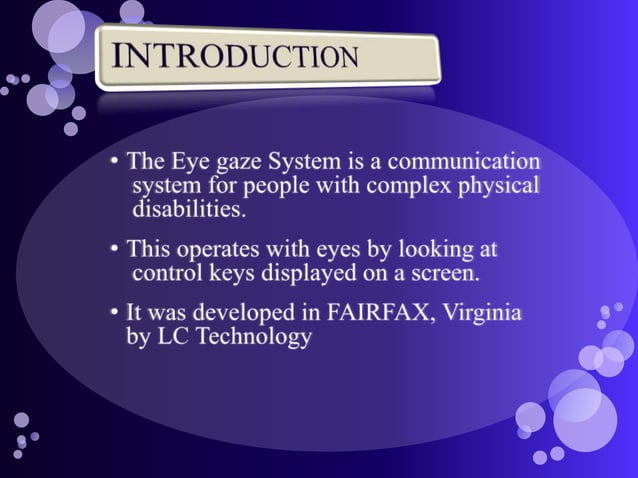 INTRODUCTION

• The Eye gaze System is a communication system for people with complex physical disabilities.

• This operates with eyes by looking at control keys displayed on a screen.

• It was developed in FAIRFAX, Virginia by LC Technology